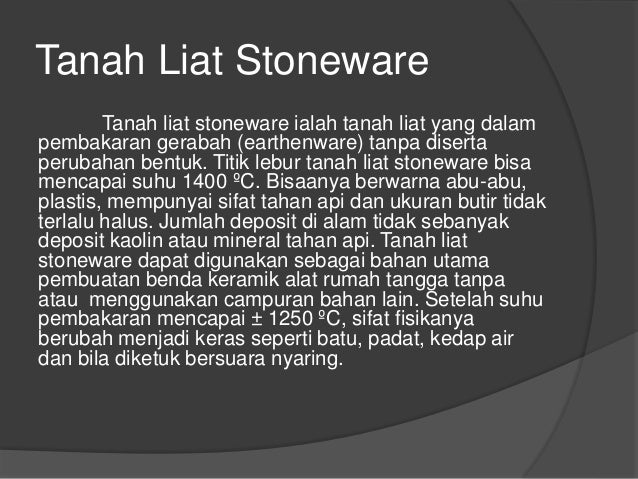 Tanah Liat Stoneware

Tanah liat stoneware ialah tanah liat yang dalam pembakaran gerabah (earthenware) tanpa diserta perubahan bentuk. Titik lebur tanah liat stoneware bisa mencapai suhu 1400 ºC. Bisaanya berwarna abu-abu, plastis, mempunyai sifat tahan api dan ukuran butir tidak terlalu halus. Jumlah deposit di alam tidak sebanyak deposit kaolin atau mineral tahan api. Tanah liat stoneware dapat digunakan sebagai bahan utama pembuatan benda keramik alat rumah tangga tanpa atau menggunakan campuran bahan lain. Setelah suhu pembakaran mencapai ± 1250 ºC, sifat fisikanya berubah menjadi keras seperti batu, padat, kedap air dan bila diketuk bersuara nyaring.